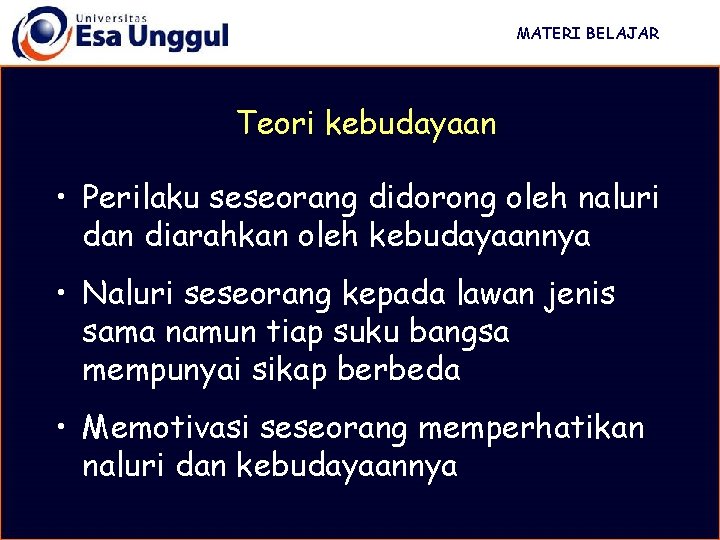 Universitas
Esa Unggul

MATERI BELAJAR

Teori kebudayaan

• Perilaku seseorang didorong oleh naluri dan diarahkan oleh kebudayaannya

• Naluri seseorang kepada lawan jenis sama namun tiap suku bangsa mempunyai sikap berbeda

• Memotivasi seseorang memperhatikan naluri dan kebudayaannya